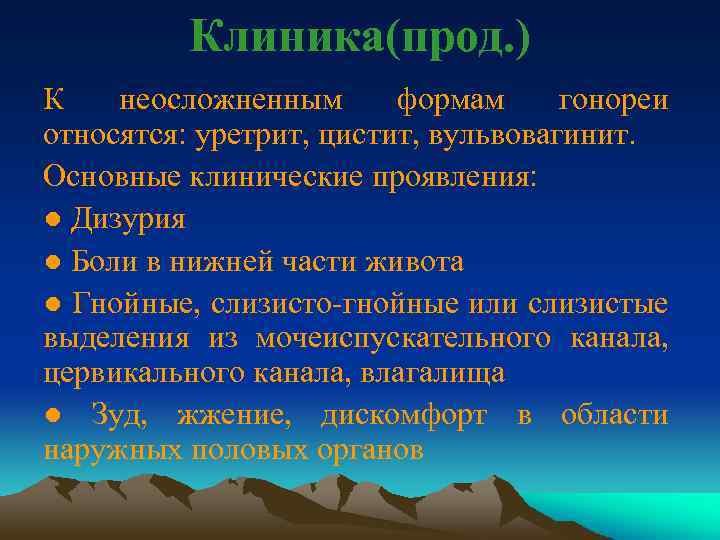 Клиника(прод.)

К неосложненным формам гонореи относятся: уретрит, цистит, вульвовагинит.

Основные клинические проявления:

● Дизурия

● Боли в нижней части живота

● Гнойные, слизисто-гнойные или слизистые выделения из мочеиспускательного канала, цервикального канала, влагалища

● Зуд, жжение, дискомфорт в области наружных половых органов